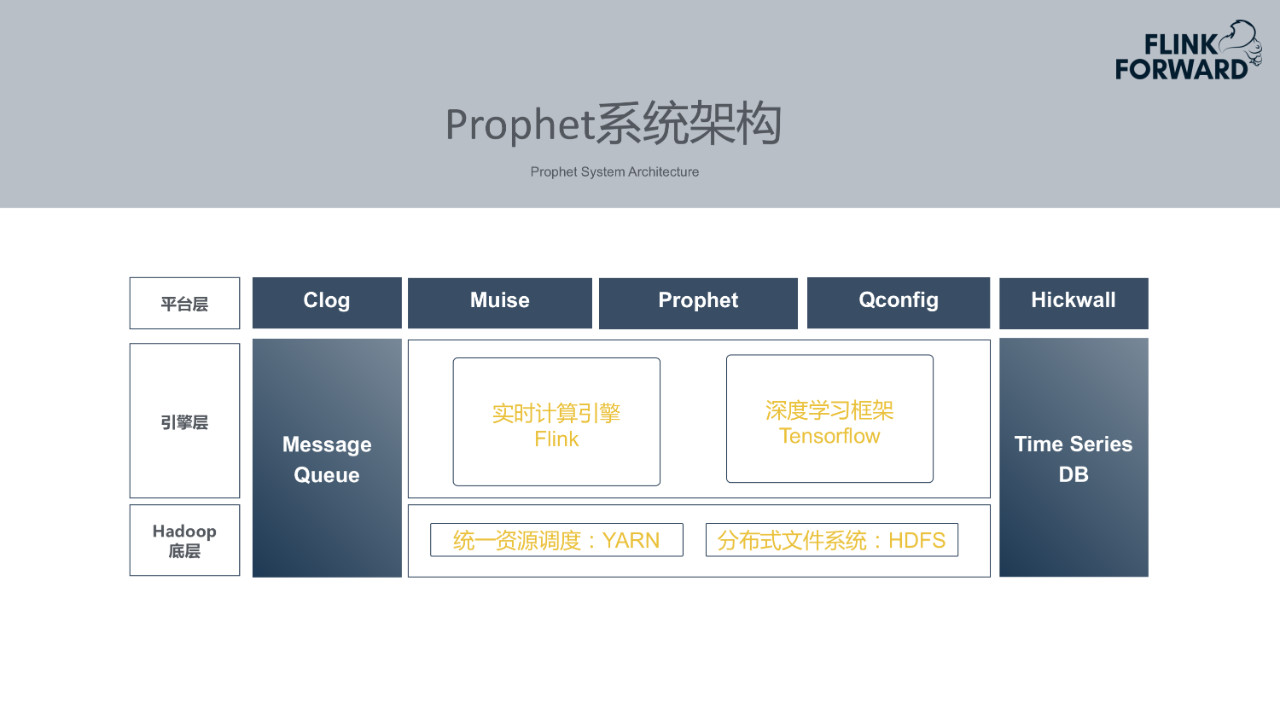 FLINK FORWARD

Prophet系统架构

Prophet System Architecture

平台层

Clog

Muise

Prophet

Qconfig

Hickwall

引擎层

Message Queue

实时计算引擎
Flink

深度学习框架
Tensorflow

Time Series DB

Hadoop
底层

统一资源调度：YARN

分布式文件系统：HDFS